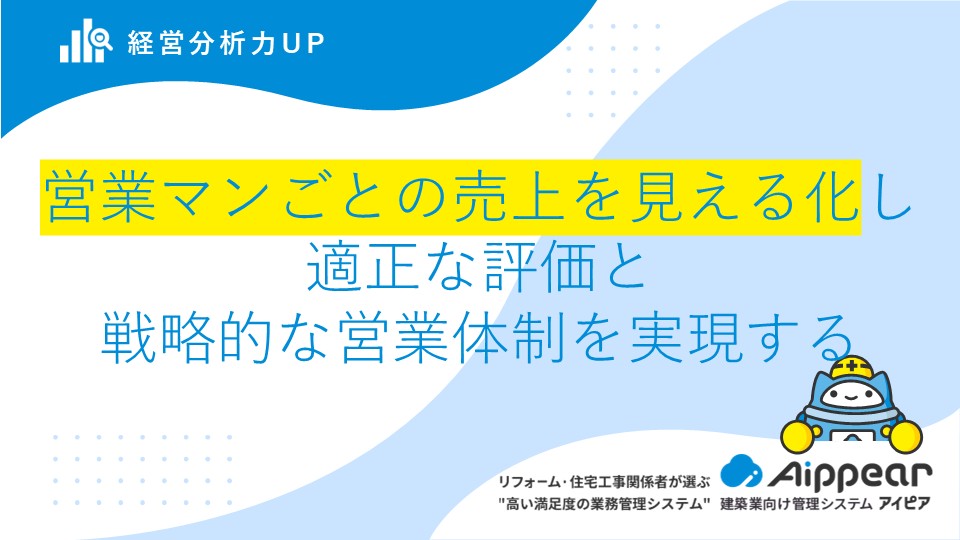 経営分析力UP

営業マンごとの売上を見える化し
適正な評価と
戦略的な営業体制を実現する

リフォーム・住宅工事関係者が選ぶ
"高い満足度の業務管理システム"

Aippear
建築業向け管理システム アイピア